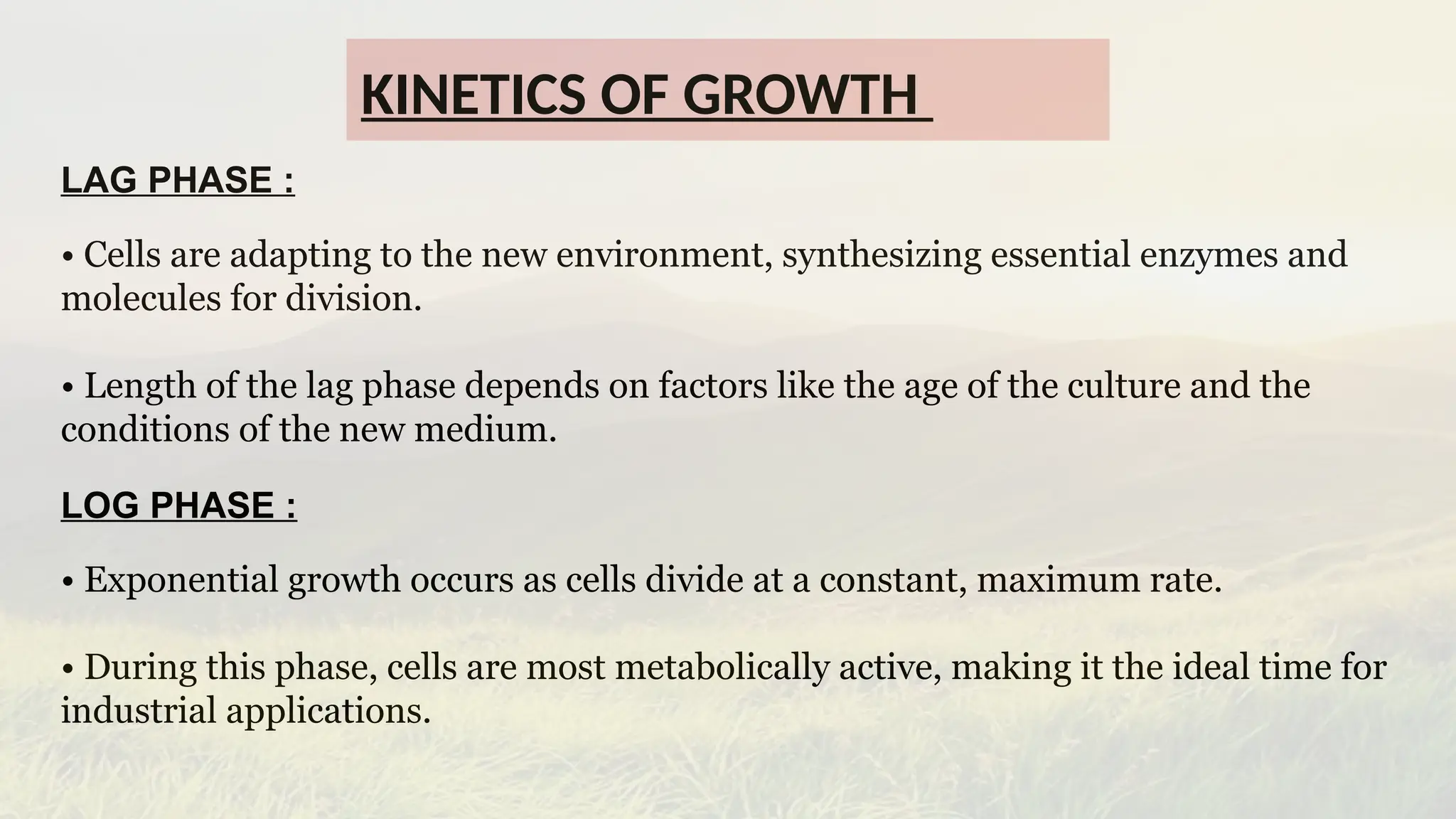 KINETICS OF GROWTH

LAG PHASE :

• Cells are adapting to the new environment, synthesizing essential enzymes and molecules for division.

• Length of the lag phase depends on factors like the age of the culture and the conditions of the new medium.

LOG PHASE :

• Exponential growth occurs as cells divide at a constant, maximum rate.

• During this phase, cells are most metabolically active, making it the ideal time for industrial applications.